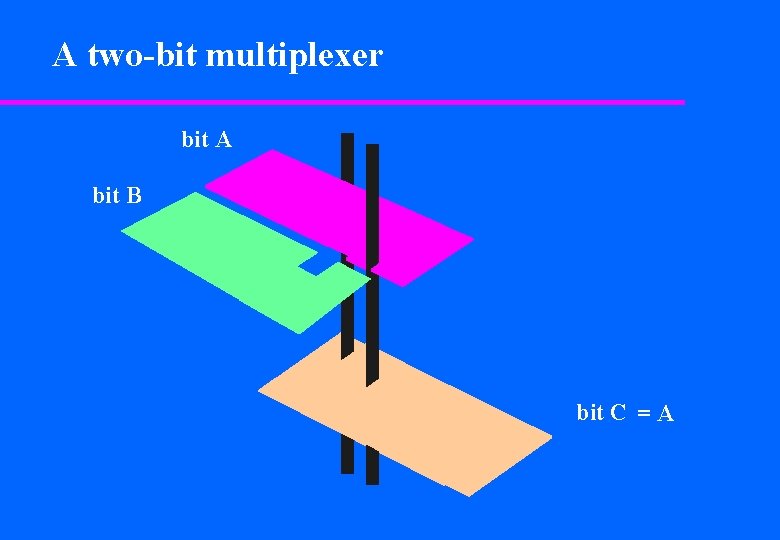 A two-bit multiplexer

bit A

bit B

bit C = A